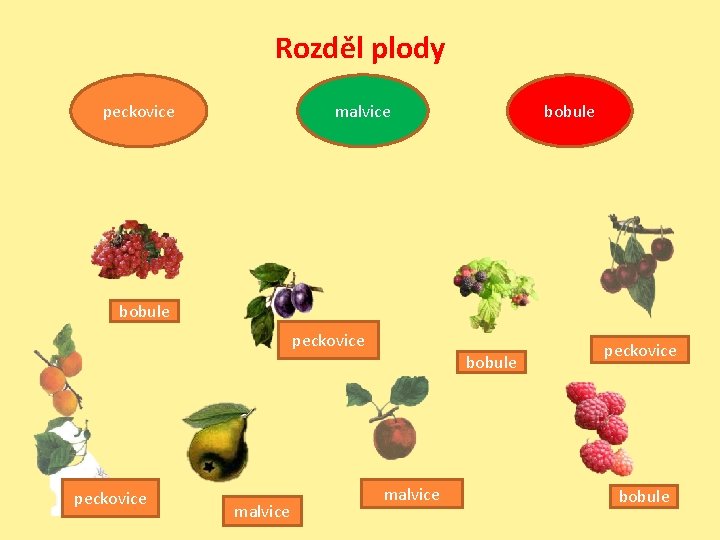 Rozděl plody

peckovice

malvice

bobule

bobule

peckovice

bobule

peckovice

peckovice

malvice

malvice

bobule